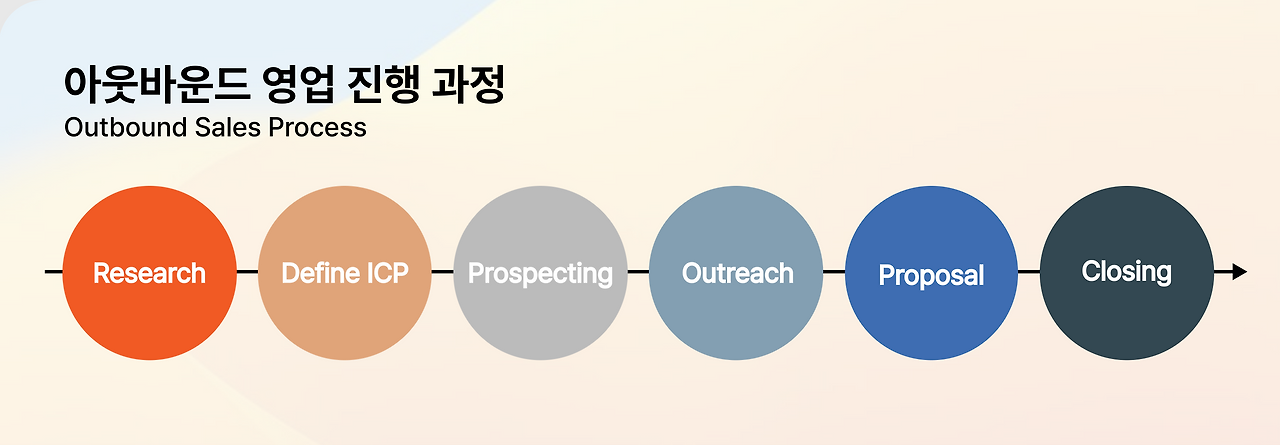 아웃바운드 영업 진행 과정
Outbound Sales Process

Research
Define ICP
Prospecting
Outreach
Proposal
Closing